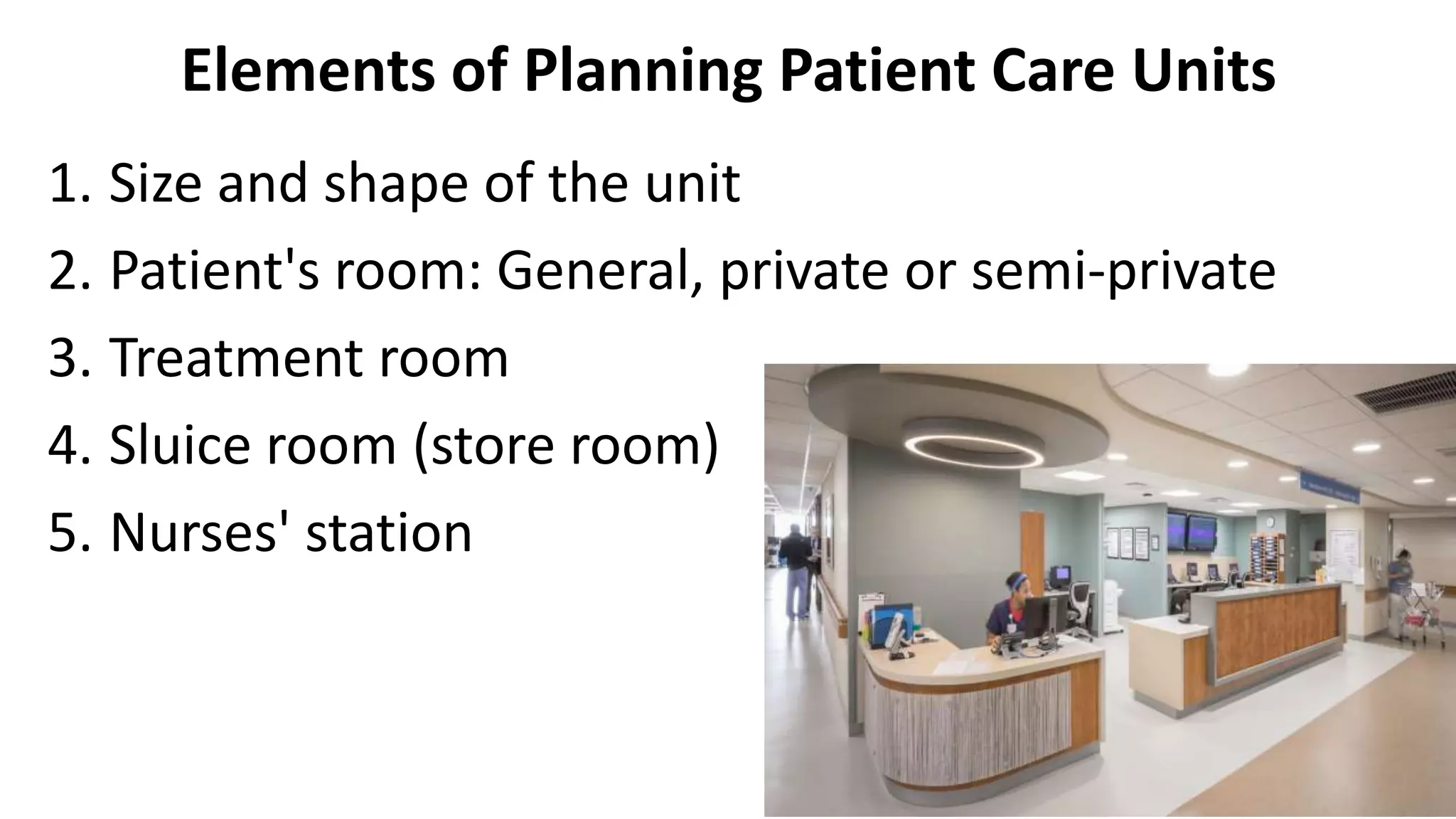 Elements of Planning Patient Care Units

1. Size and shape of the unit
2. Patient's room: General, private or semi-private
3. Treatment room
4. Sluice room (store room)
5. Nurses' station